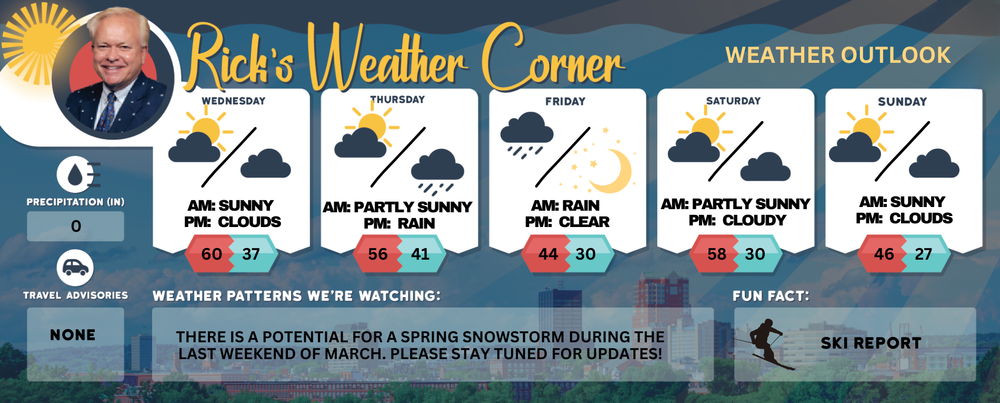 Rick's Weather Corner

WEATHER OUTLOOK

WEDNESDAY
AM: SUNNY
PM: CLOUDS
60 37

THURSDAY
AM: PARTLY SUNNY
PM: RAIN
56 41

FRIDAY
AM: RAIN
PM: CLEAR
44 30

SATURDAY
AM: PARTLY SUNNY
PM: CLOUDY
58 30

SUNDAY
AM: SUNNY
PM: CLOUDS
46 27

PRECIPITATION (IN)
0

TRAVEL ADVISORIES
NONE

WEATHER PATTERNS WE'RE WATCHING:
THERE IS A POTENTIAL FOR A SPRING SNOWSTORM DURING THE LAST WEEKEND OF MARCH. PLEASE STAY TUNED FOR UPDATES!

FUN FACT:
SKI REPORT